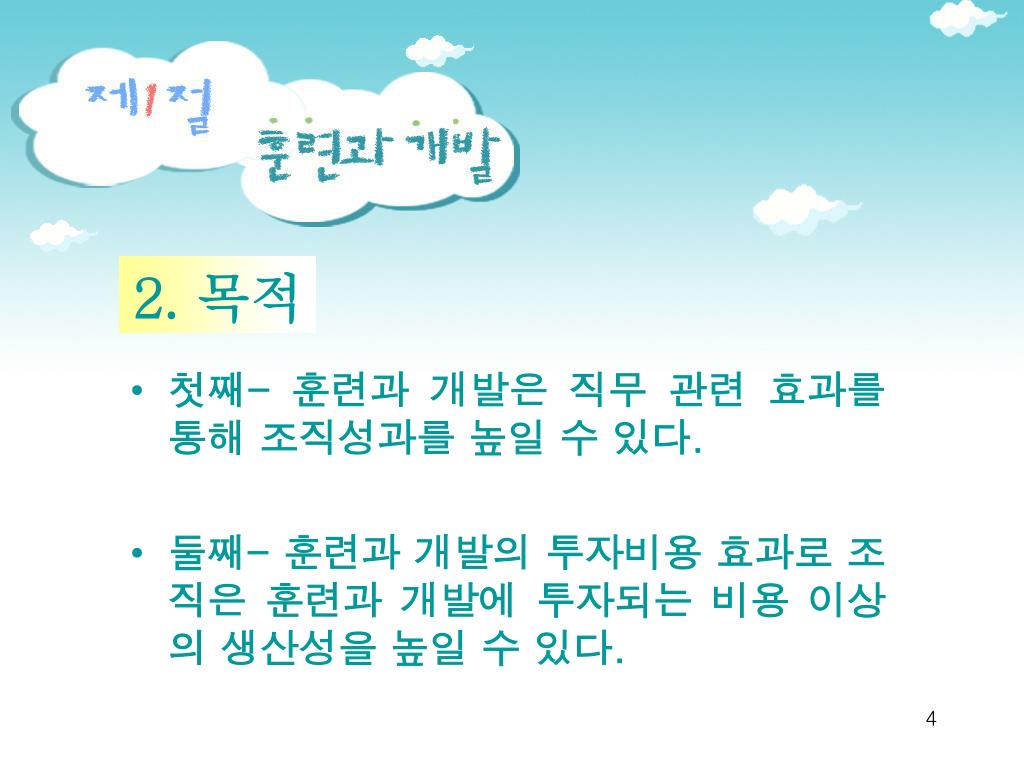 제1절

훈련과 개발

2. 목적

• 첫째- 훈련과 개발은 직무 관련 효과를 통해 조직성과를 높일 수 있다.

• 둘째- 훈련과 개발의 투자비용 효과로 조직은 훈련과 개발에 투자되는 비용 이상의 생산성을 높일 수 있다.

4